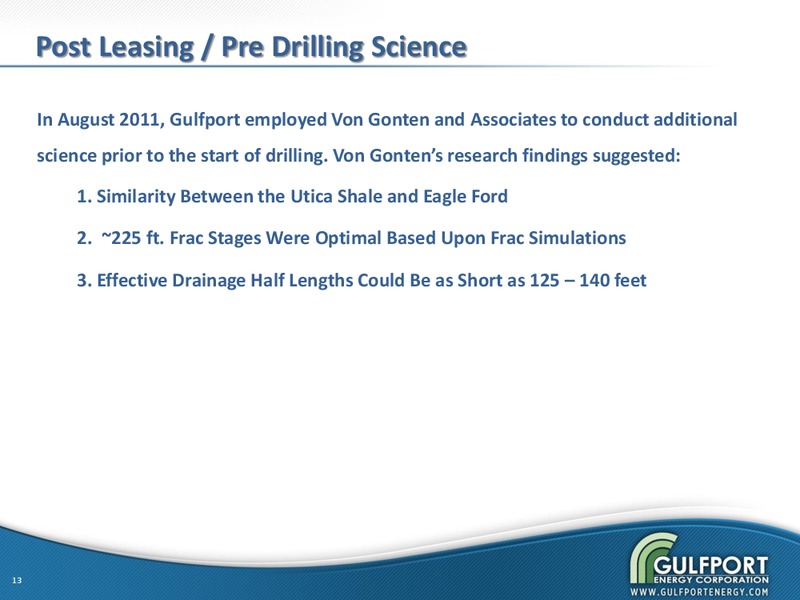 Post Leasing / Pre Drilling Science

In August 2011, Gulfport employed Von Gonten and Associates to conduct additional science prior to the start of drilling. Von Gonten's research findings suggested:

1. Similarity Between the Utica Shale and Eagle Ford

2. ~225 ft. Frac Stages Were Optimal Based Upon Frac Simulations

3. Effective Drainage Half Lengths Could Be as Short as 125 – 140 feet

13

GULFPORT
ENERGY CORPORATION
WWW.GULFPORTENERGY.COM